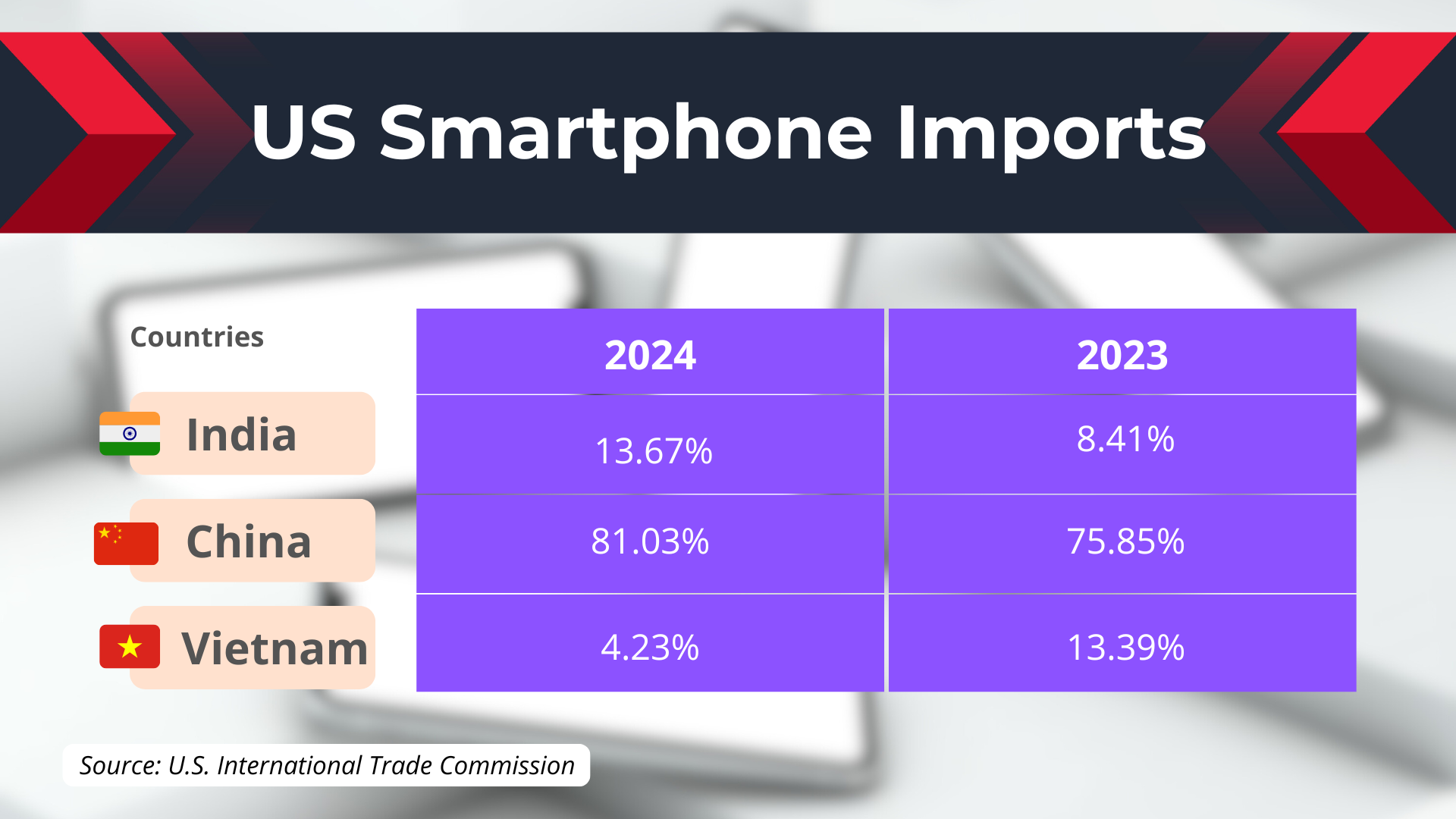 US Smartphone Imports

| Countries | 2024 | 2023 |
|---|---|---|
| India | 13.67% | 8.41% |
| China | 81.03% | 75.85% |
| Vietnam | 4.23% | 13.39% |

Source: U.S. International Trade Commission